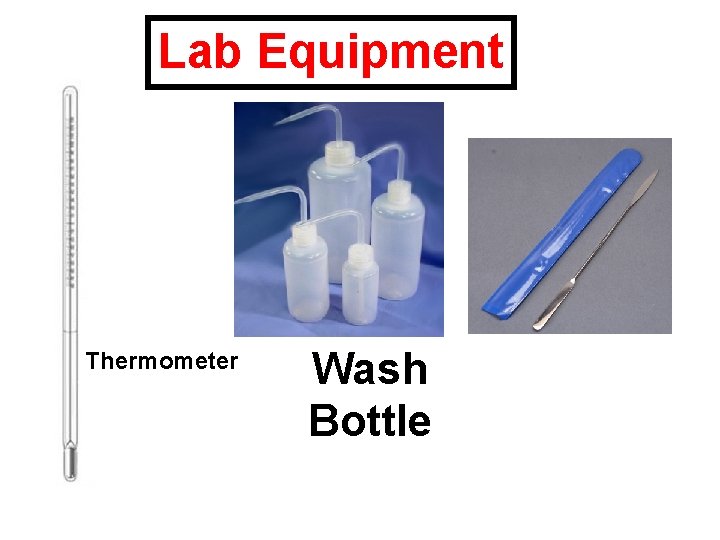 Lab Equipment

Thermometer

Wash Bottle